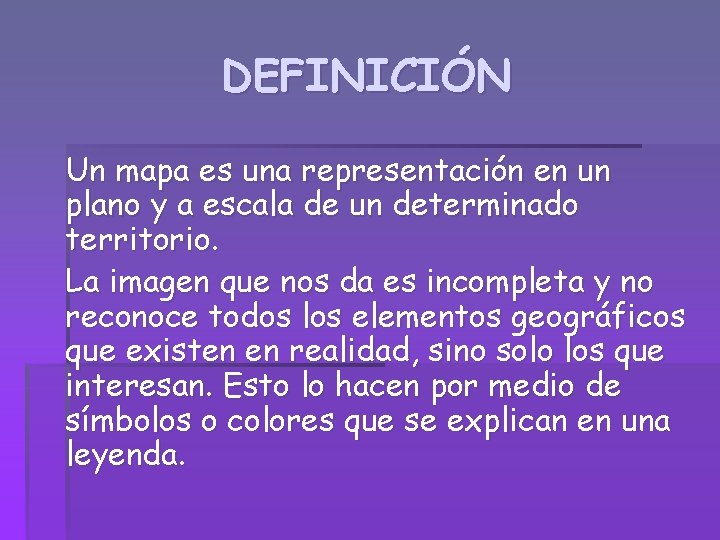 DEFINICIÓN

Un mapa es una representación en un plano y a escala de un determinado territorio.

La imagen que nos da es incompleta y no reconoce todos los elementos geográficos que existen en realidad, sino solo los que interesan. Esto lo hacen por medio de símbolos o colores que se explican en una leyenda.